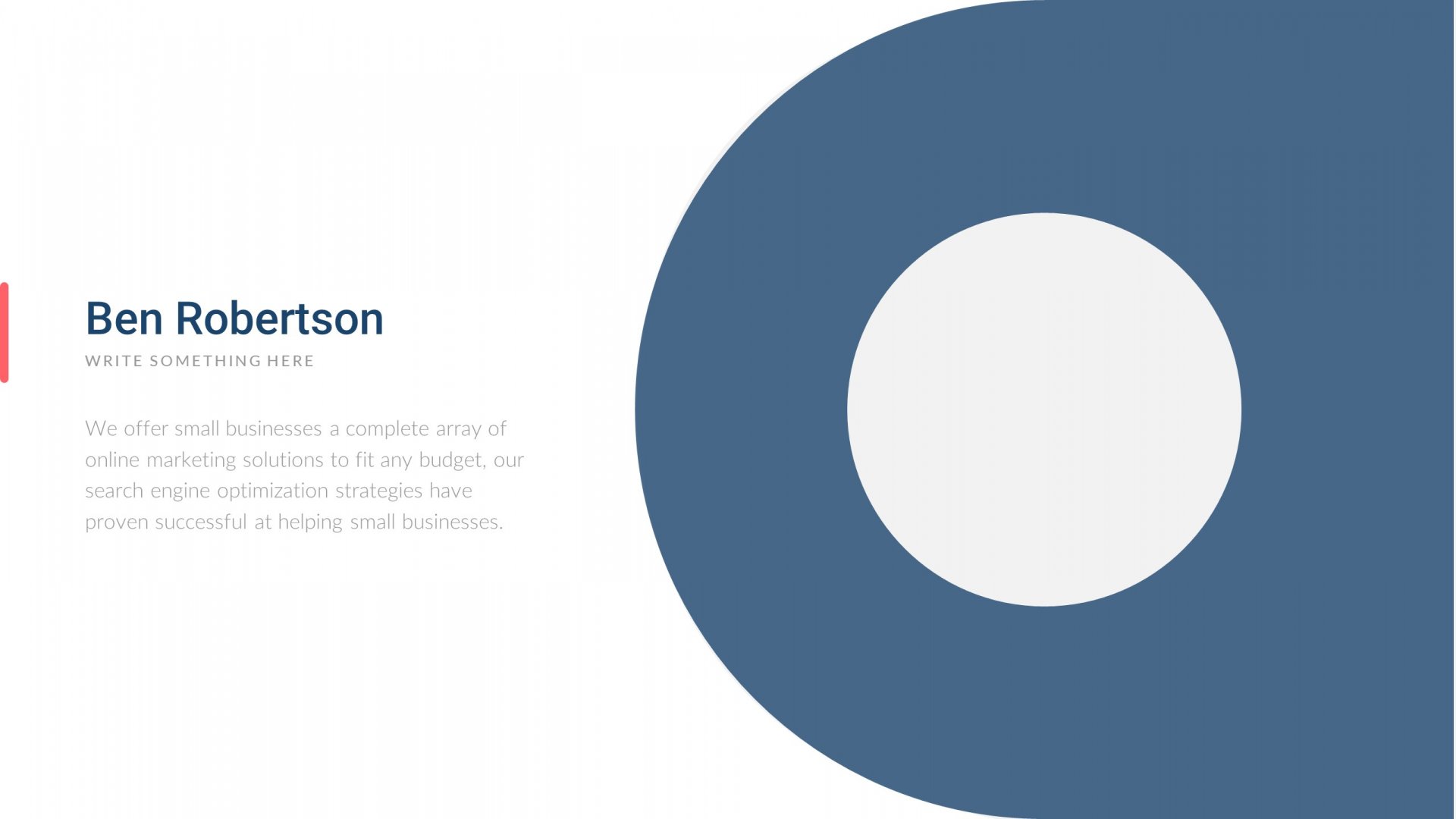 Ben Robertson

WRITE SOMETHING HERE

We offer small businesses a complete array of online marketing solutions to fit any budget, our search engine optimization strategies have proven successful at helping small businesses.